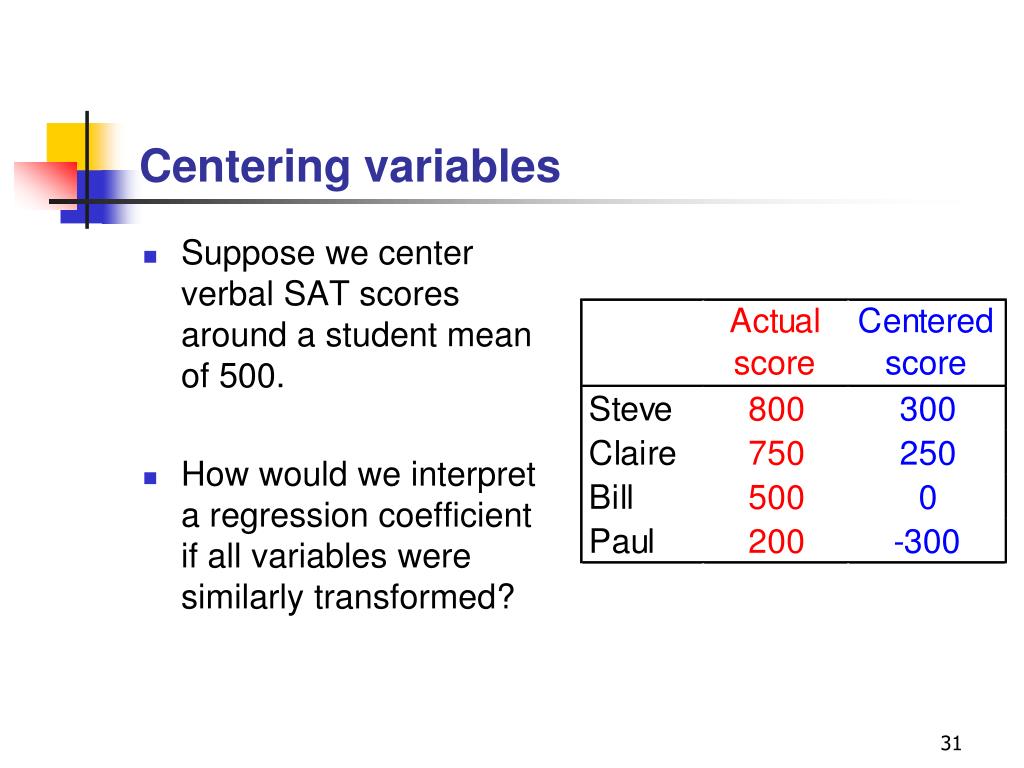 Centering variables

- Suppose we center verbal SAT scores around a student mean of 500.

- How would we interpret a regression coefficient if all variables were similarly transformed?

| | Actual score | Centered score |
|---|---|---|
| Steve | 800 | 300 |
| Claire | 750 | 250 |
| Bill | 500 | 0 |
| Paul | 200 | -300 |

31